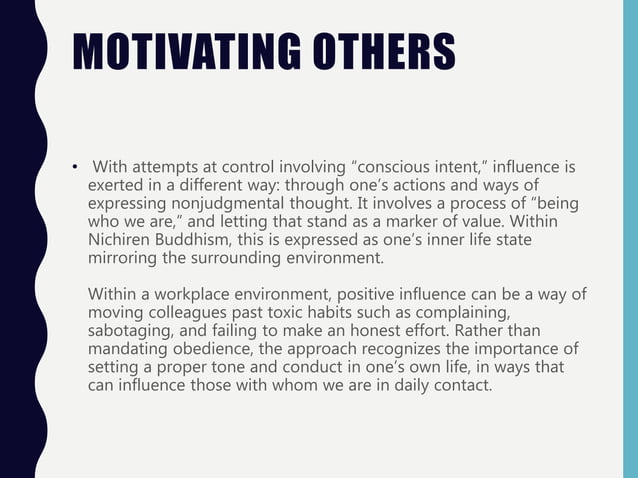 MOTIVATING OTHERS

• With attempts at control involving “conscious intent,” influence is exerted in a different way: through one’s actions and ways of expressing nonjudgmental thought. It involves a process of “being who we are,” and letting that stand as a marker of value. Within Nichiren Buddhism, this is expressed as one’s inner life state mirroring the surrounding environment.

Within a workplace environment, positive influence can be a way of moving colleagues past toxic habits such as complaining, sabotaging, and failing to make an honest effort. Rather than mandating obedience, the approach recognizes the importance of setting a proper tone and conduct in one’s own life, in ways that can influence those with whom we are in daily contact.